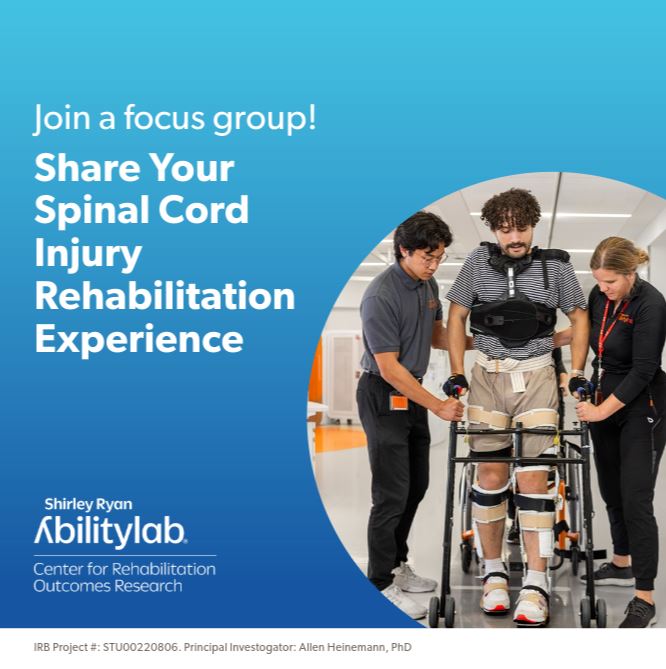 Join a focus group!

Share Your Spinal Cord Injury Rehabilitation Experience

Shirley Ryan
Abilitylab.

Center for Rehabilitation Outcomes Research

IRB Project #: STU00220806. Principal Investogator: Allen Heinemann, PhD